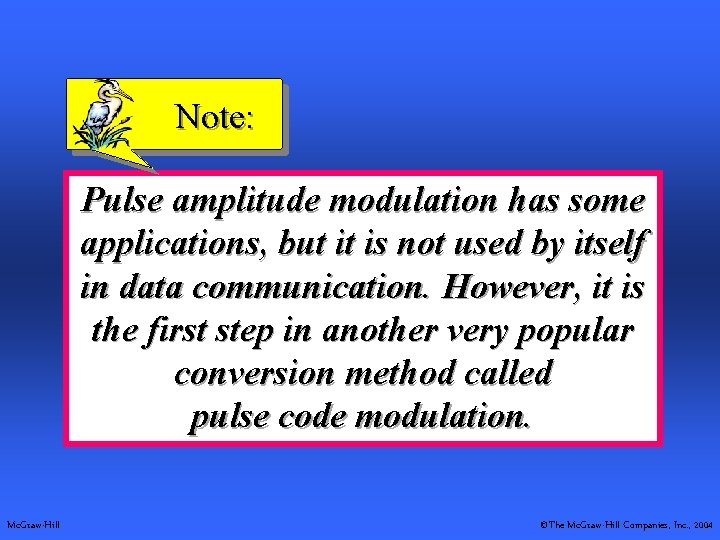 Note:

Pulse amplitude modulation has some applications, but it is not used by itself in data communication. However, it is the first step in another very popular conversion method called pulse code modulation.

McGraw-Hill

©The McGraw-Hill Companies, Inc., 2004